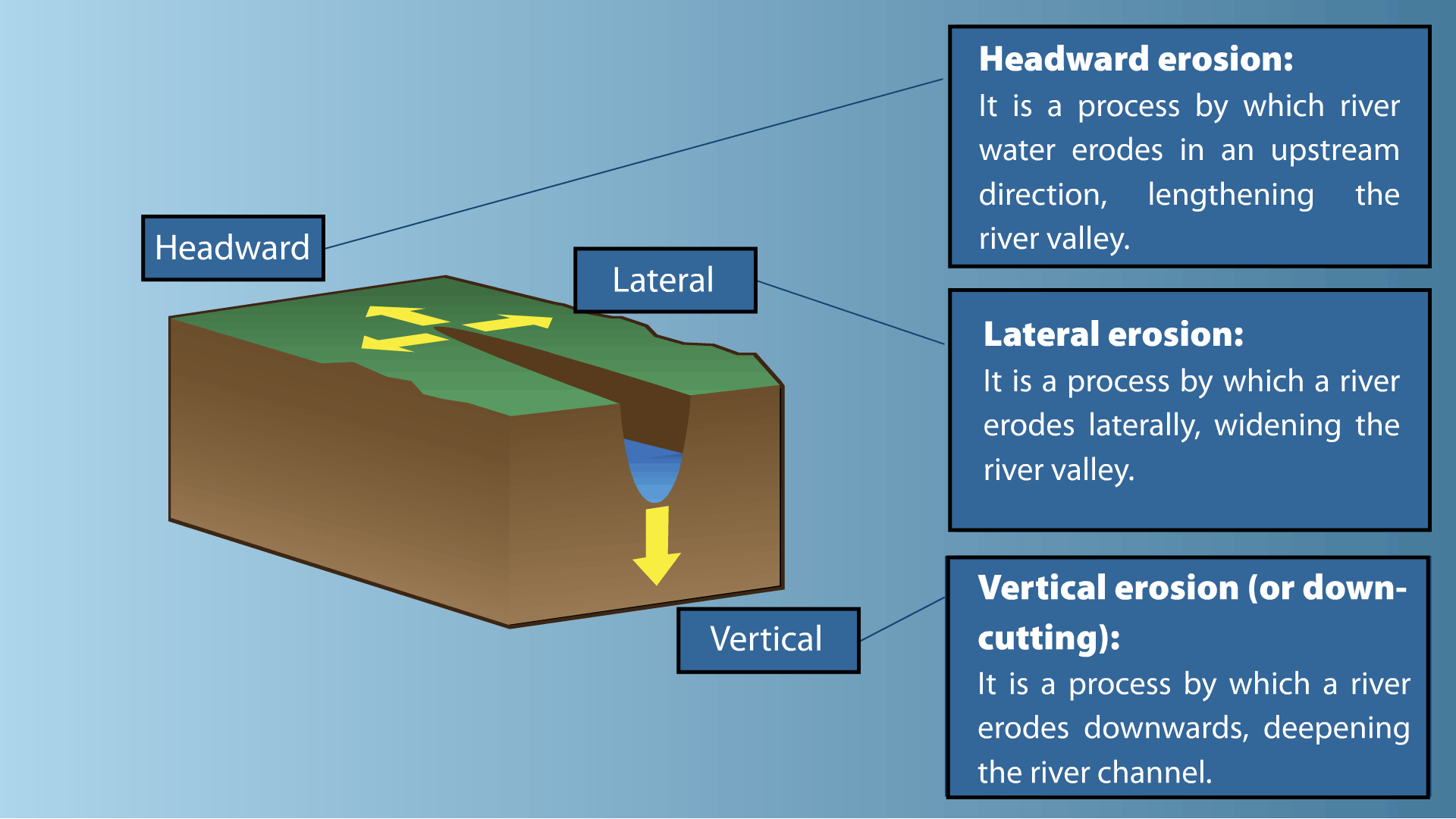 Headward

Lateral

Vertical

Headward erosion:
It is a process by which river water erodes in an upstream direction, lengthening the river valley.

Lateral erosion:
It is a process by which a river erodes laterally, widening the river valley.

Vertical erosion (or down-cutting):
It is a process by which a river erodes downwards, deepening the river channel.